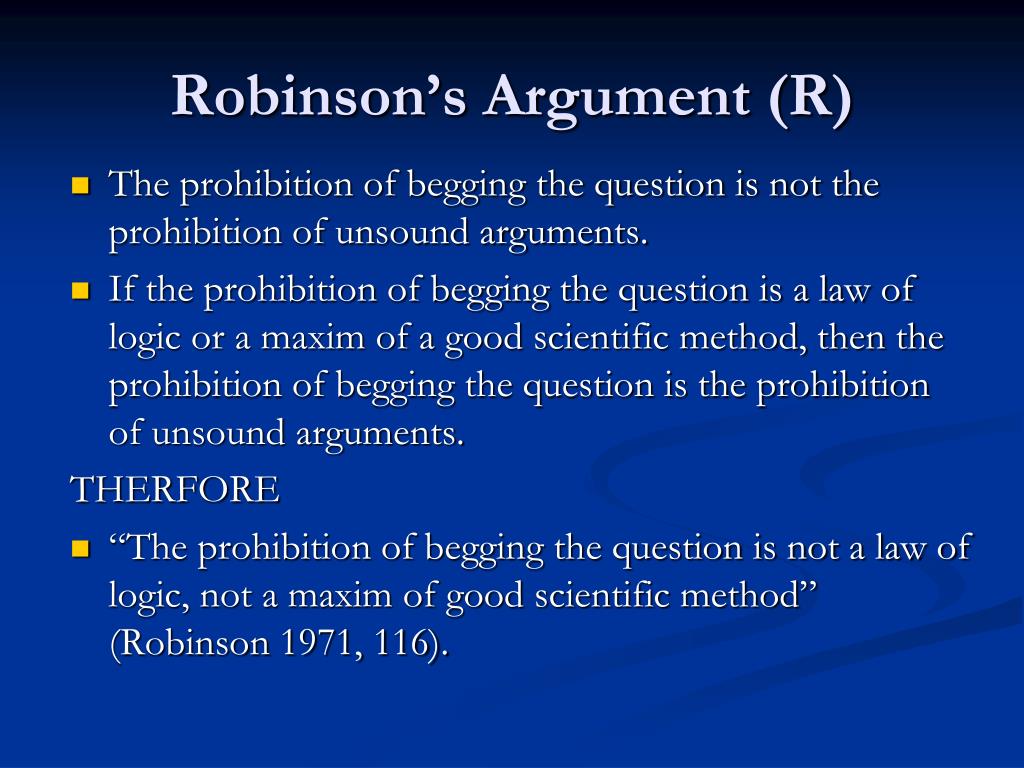 Robinson’s Argument (R)

The prohibition of begging the question is not the prohibition of unsound arguments.

If the prohibition of begging the question is a law of logic or a maxim of a good scientific method, then the prohibition of begging the question is the prohibition of unsound arguments.

THERFORE

“The prohibition of begging the question is not a law of logic, not a maxim of good scientific method” (Robinson 1971, 116).